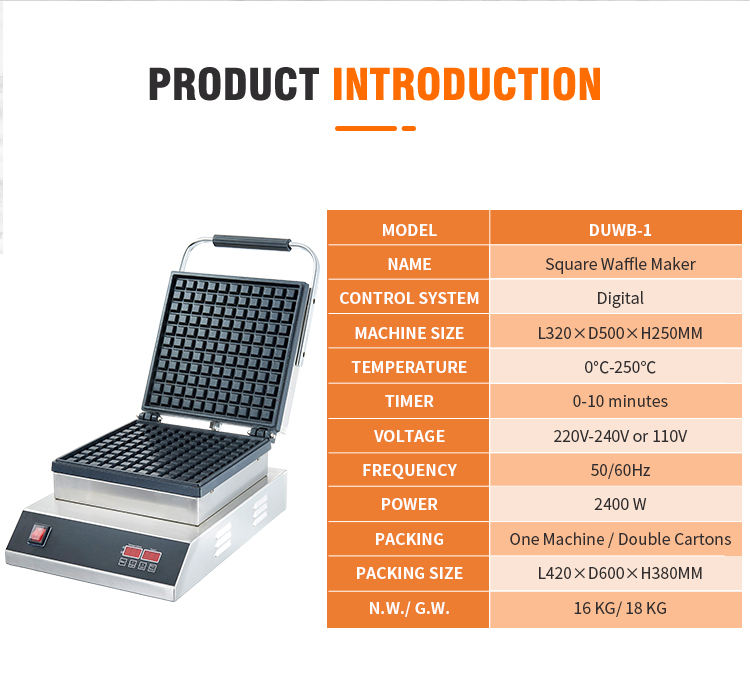 PRODUCT INTRODUCTION

| MODEL | DUWB-1 |
|---|---|
| NAME | Square Waffle Maker |
| CONTROL SYSTEM | Digital |
| MACHINE SIZE | L320×D500×H250MM |
| TEMPERATURE | 0°C-250°C |
| TIMER | 0-10 minutes |
| VOLTAGE | 220V-240V or 110V |
| FREQUENCY | 50/60Hz |
| POWER | 2400 W |
| PACKING | One Machine / Double Cartons |
| PACKING SIZE | L420×D600×H380MM |
| N.W./ G.W. | 16 KG/ 18 KG |